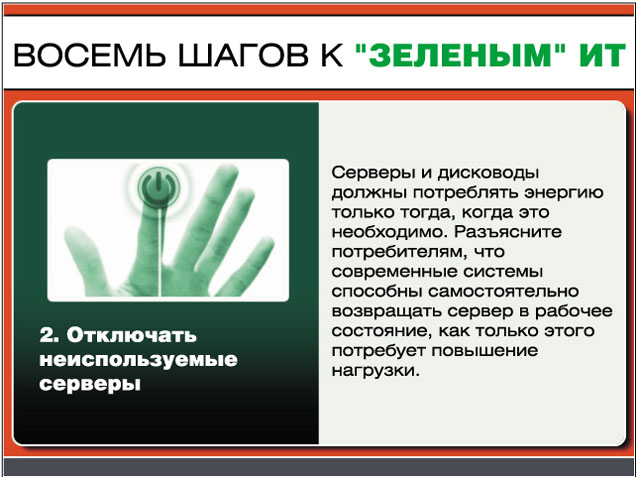 ВОСЕМЬ ШАГОВ К "ЗЕЛЕНЫМ" ИТ

2. Отключать неиспользуемые серверы

Серверы и дисководы должны потреблять энергию только тогда, когда это необходимо. Разъясните потребителям, что современные системы способны самостоятельно возвращать сервер в рабочее состояние, как только этого потребует повышение нагрузки.